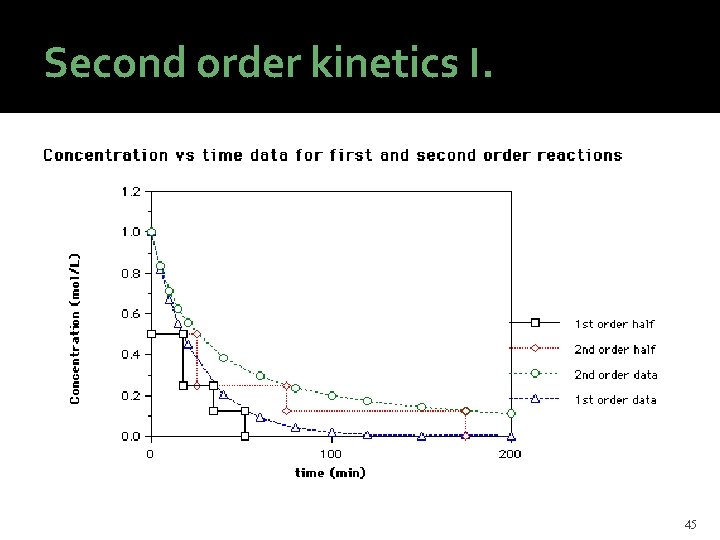 Second order kinetics I.

Concentration vs time data for first and second order reactions

Concentration (mol/L)

1.2
1.0
0.8
0.6
0.4
0.2
0.0

0
100
200

time (min)

1st order half
2nd order half
2nd order data
1st order data

45